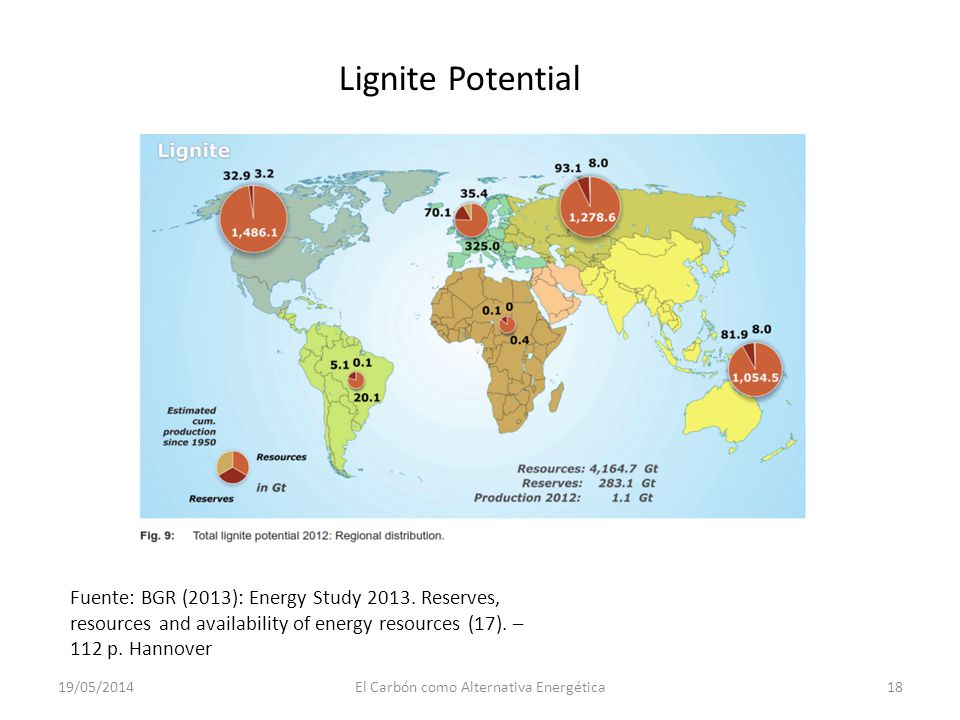 Lignite Potential

Lignite

32.9 3.2

1,486.1

35.4

70.1

325.0

93.1 8.0

1,278.6

0.1 0

0.4

5.1 0.1

20.1

81.9 8.0

1,054.5

Estimated cum. production since 1950

Resources

Reserves

in Gt

Resources: 4,164.7 Gt
Reserves: 283.1 Gt
Production 2012: 1.1 Gt

Fig. 9: Total lignite potential 2012: Regional distribution.

Fuente: BGR (2013): Energy Study 2013. Reserves, resources and availability of energy resources (17). – 112 p. Hannover

19/05/2014 El Carbón como Alternativa Energética 18